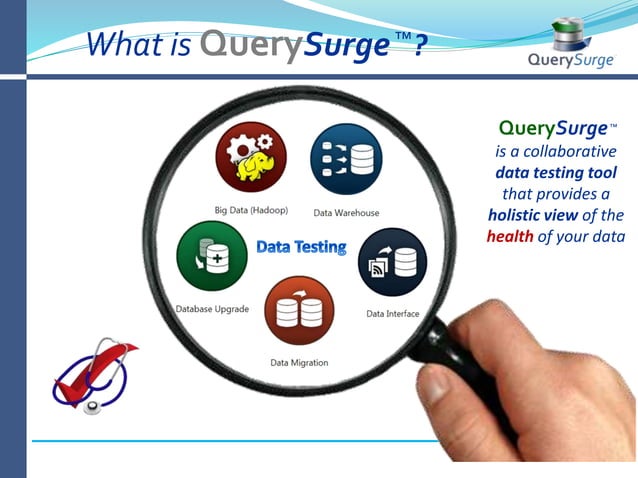 What is QuerySurge™ ?

QuerySurge

Big Data (Hadoop)

Data Warehouse

Data Testing

Database Upgrade

Data Interface

Data Migration

QuerySurge™ is a collaborative data testing tool that provides a holistic view of the health of your data